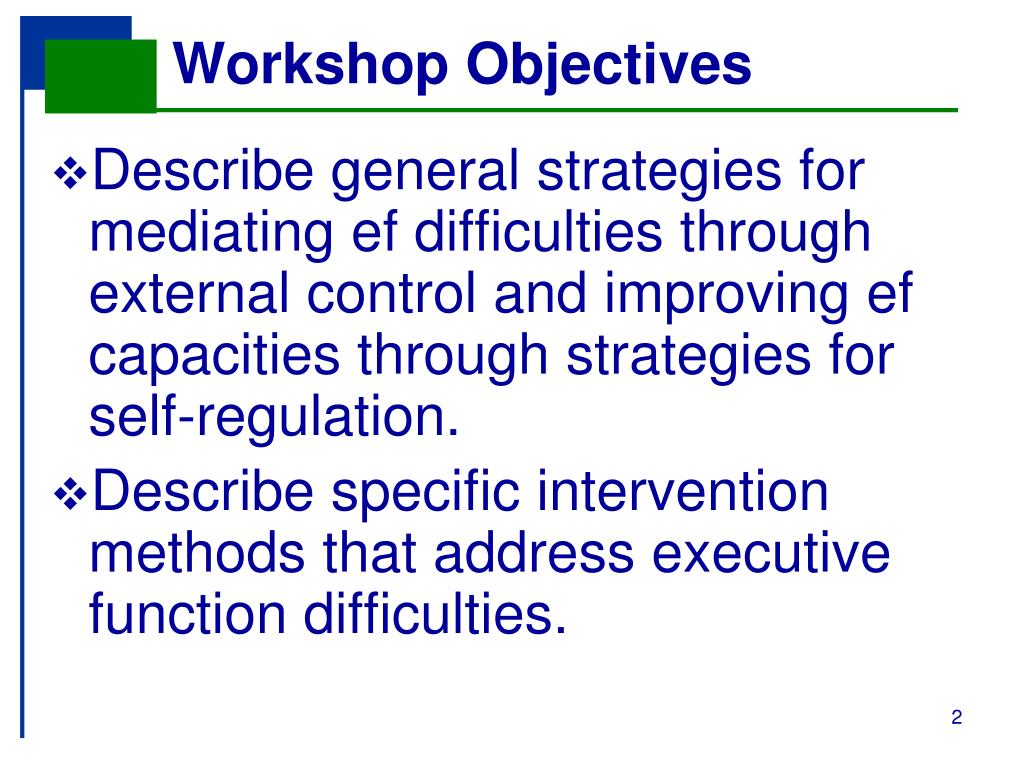 Workshop Objectives

❖Describe general strategies for mediating ef difficulties through external control and improving ef capacities through strategies for self-regulation.

❖Describe specific intervention methods that address executive function difficulties.

2